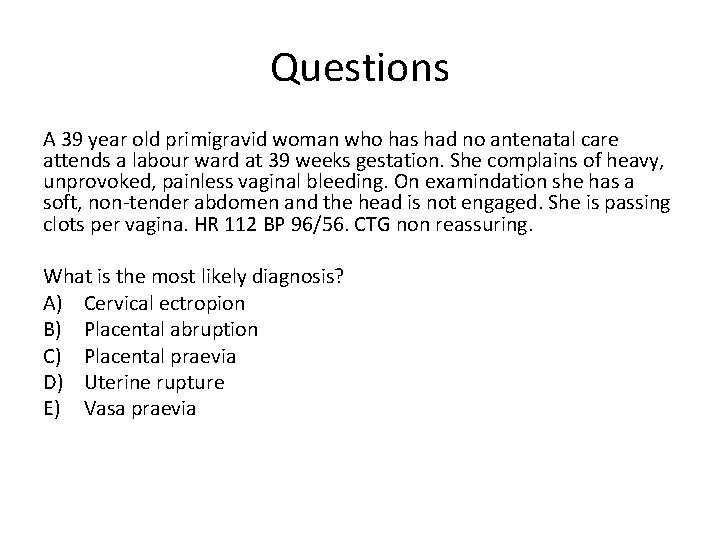 Questions

A 39 year old primigravid woman who has had no antenatal care attends a labour ward at 39 weeks gestation. She complains of heavy, unprovoked, painless vaginal bleeding. On examindation she has a soft, non-tender abdomen and the head is not engaged. She is passing clots per vagina. HR 112 BP 96/56. CTG non reassuring.

What is the most likely diagnosis?
A) Cervical ectropion
B) Placental abruption
C) Placental praevia
D) Uterine rupture
E) Vasa praevia